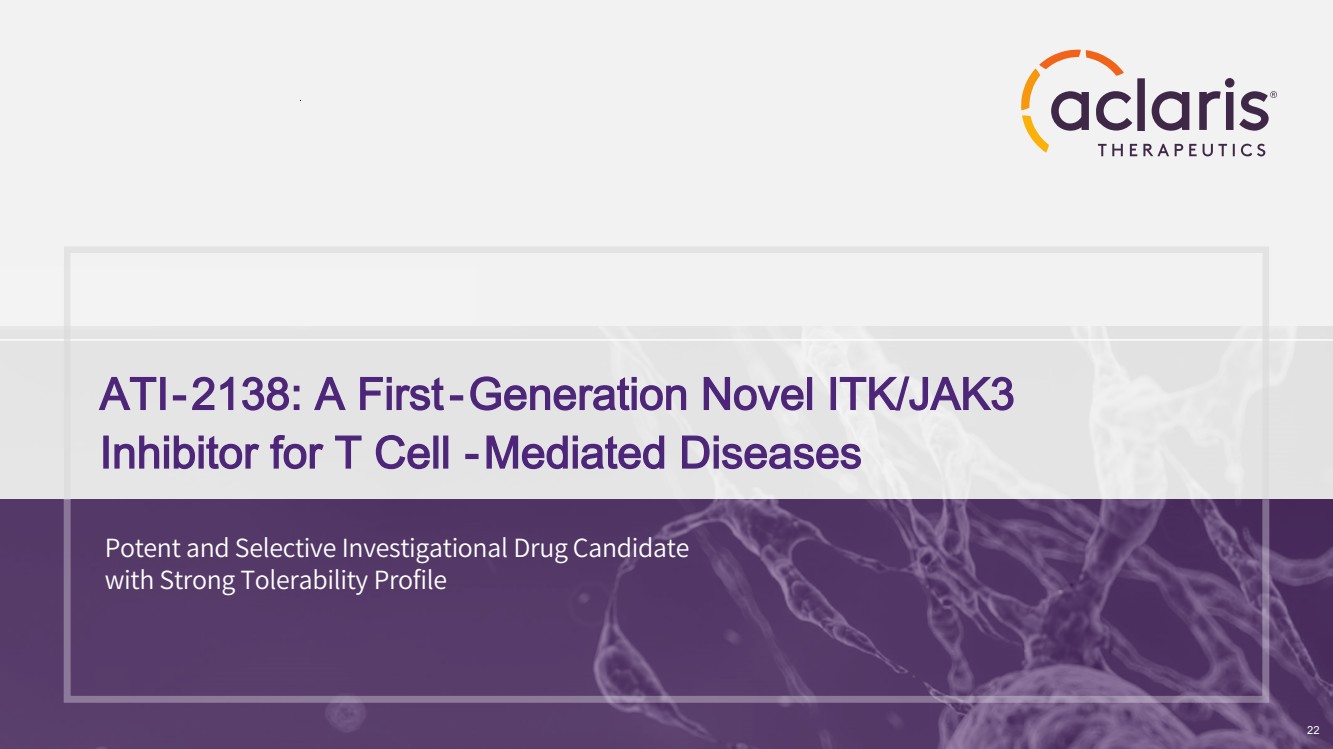 aclaris®
THERAPEUTICS

ATI-2138: A First-Generation Novel ITK/JAK3 Inhibitor for T Cell -Mediated Diseases

Potent and Selective Investigational Drug Candidate with Strong Tolerability Profile

22